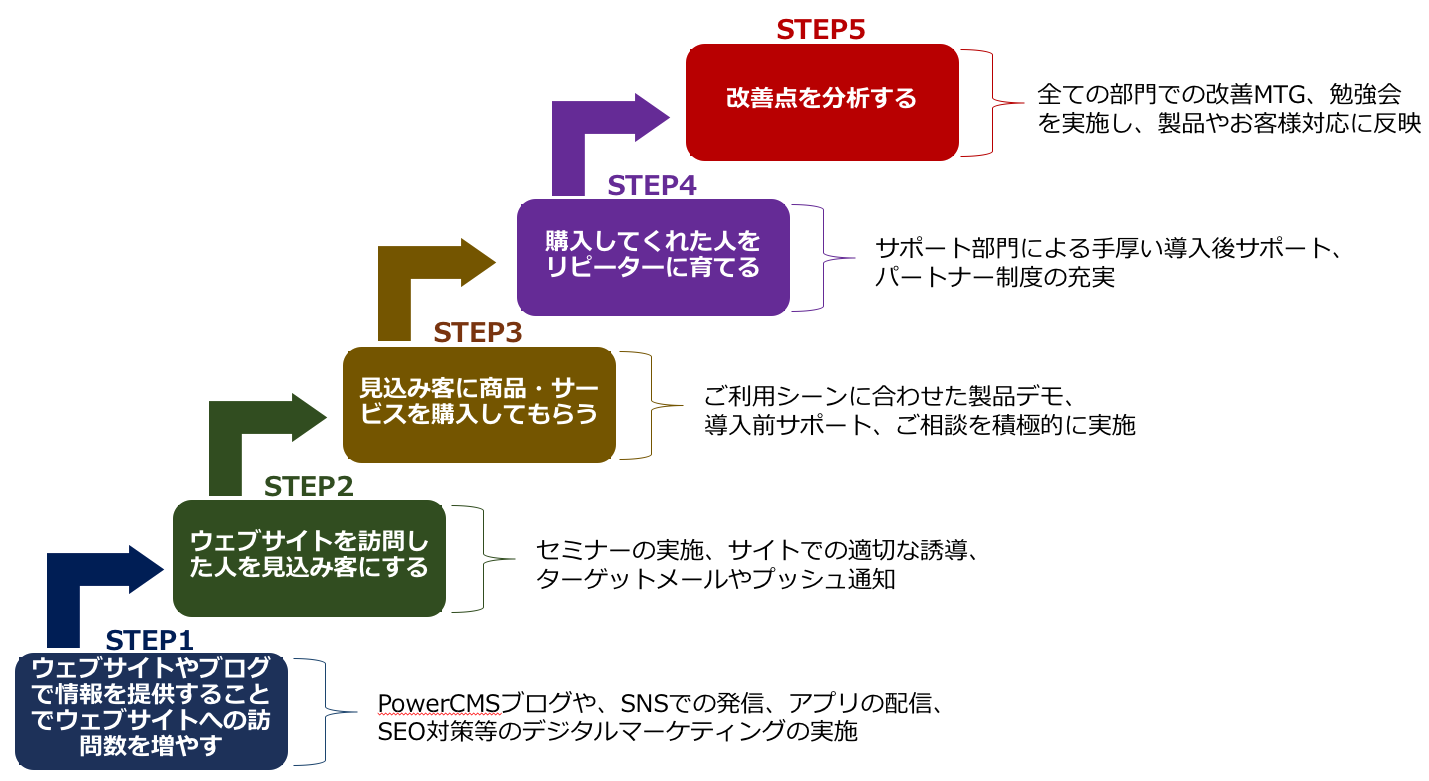 STEP5

改善点を分析する

全ての部門での改善MTG、勉強会を実施し、製品やお客様対応に反映

STEP4

購入してくれた人をリピーターに育てる

サポート部門による手厚い導入後サポート、パートナー制度の充実

STEP3

見込み客に商品・サービスを購入してもらう

ご利用シーンに合わせた製品デモ、導入前サポート、ご相談を積極的に実施

STEP2

ウェブサイトを訪問した人を見込み客にする

セミナーの実施、サイトでの適切な誘導、ターゲットメールやプッシュ通知

STEP1

ウェブサイトやブログで情報を提供することでウェブサイトへの訪問数を増やす

PowerCMSブログや、SNSでの発信、アプリの配信、SEO対策等のデジタルマーケティングの実施